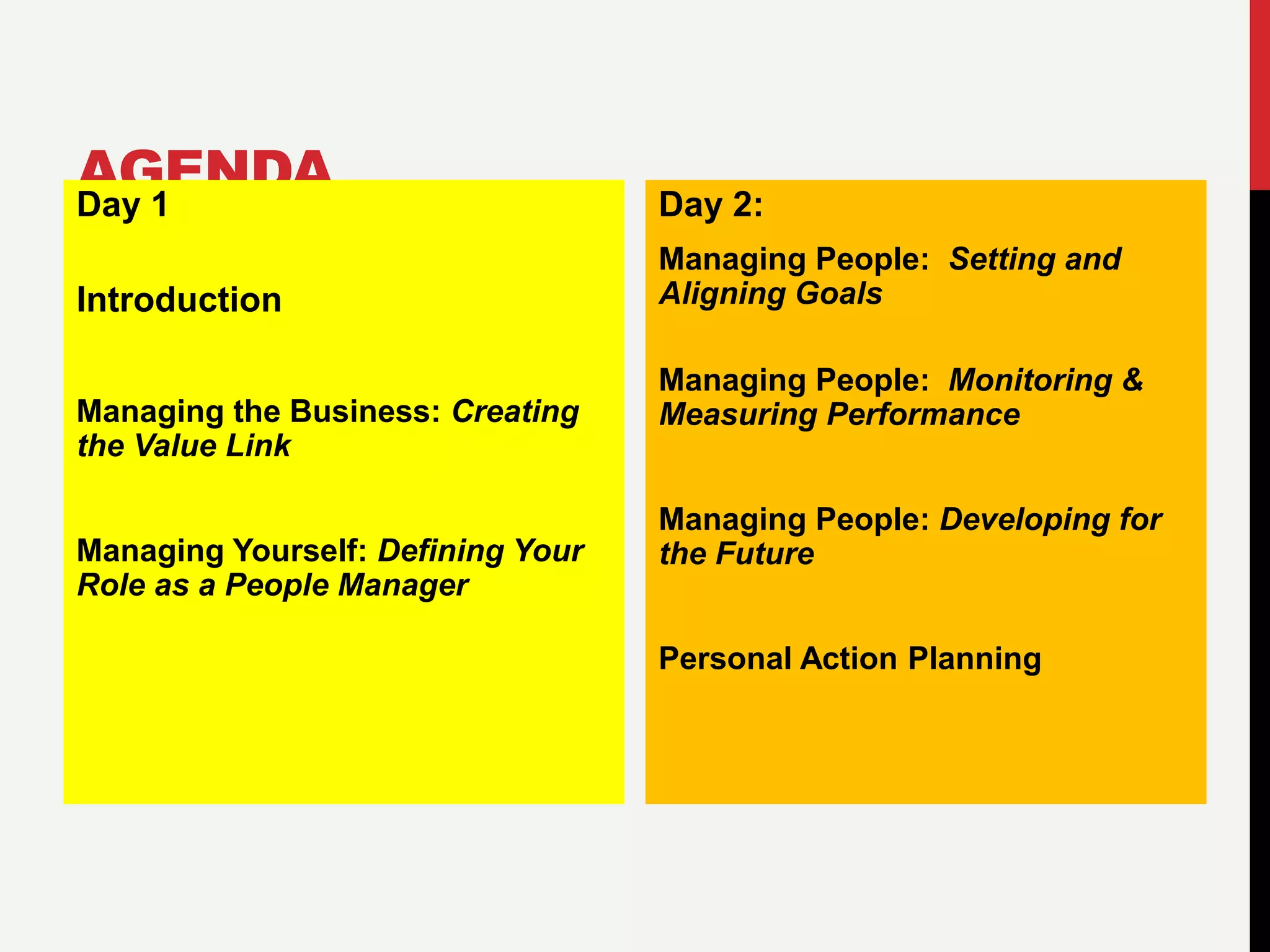 AGENDA

Day 1

Introduction

Managing the Business: Creating the Value Link

Managing Yourself: Defining Your Role as a People Manager

Day 2:

Managing People: Setting and Aligning Goals

Managing People: Monitoring & Measuring Performance

Managing People: Developing for the Future

Personal Action Planning